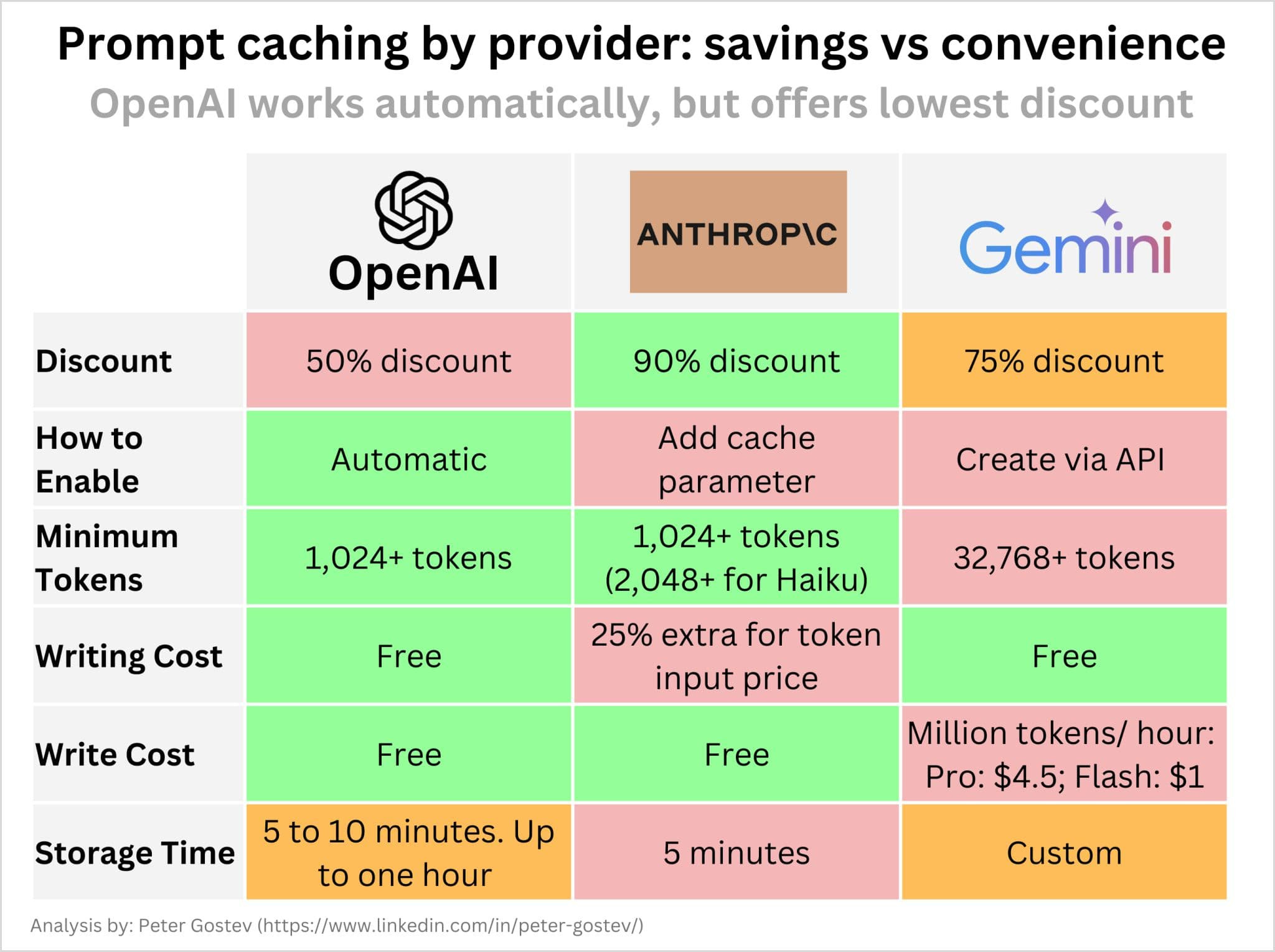 Prompt caching by provider: savings vs convenience

OpenAI works automatically, but offers lowest discount

| | OpenAI | ANTHROP\C | Gemini |
|---|---|---|---|
| Discount | 50% discount | 90% discount | 75% discount |
| How to Enable | Automatic | Add cache parameter | Create via API |
| Minimum Tokens | 1,024+ tokens | 1,024+ tokens (2,048+ for Haiku) | 32,768+ tokens |
| Writing Cost | Free | 25% extra for token input price | Free |
| Write Cost | Free | Free | Million tokens/ hour: Pro: \$4.5; Flash: \$1 |
| Storage Time | 5 to 10 minutes. Up to one hour | 5 minutes | Custom |

Analysis by: Peter Gostev (https://www.linkedin.com/in/peter-gostev/)